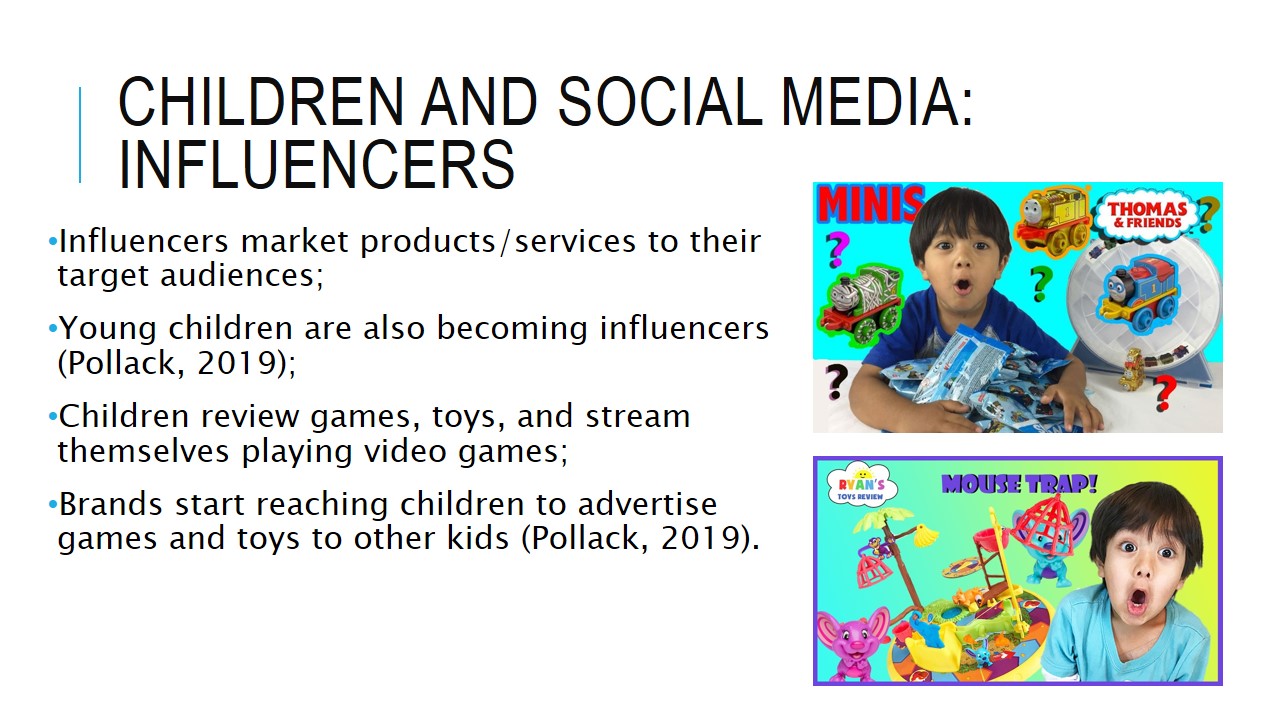 CHILDREN AND SOCIAL MEDIA: INFLUENCERS

•Influencers market products/services to their target audiences;

•Young children are also becoming influencers (Pollack, 2019);

•Children review games, toys, and stream themselves playing video games;

•Brands start reaching children to advertise games and toys to other kids (Pollack, 2019).

MINIS

THOMAS & FRIENDS

RYAN'S TOYS REVIEW

MOUSE TRAP!